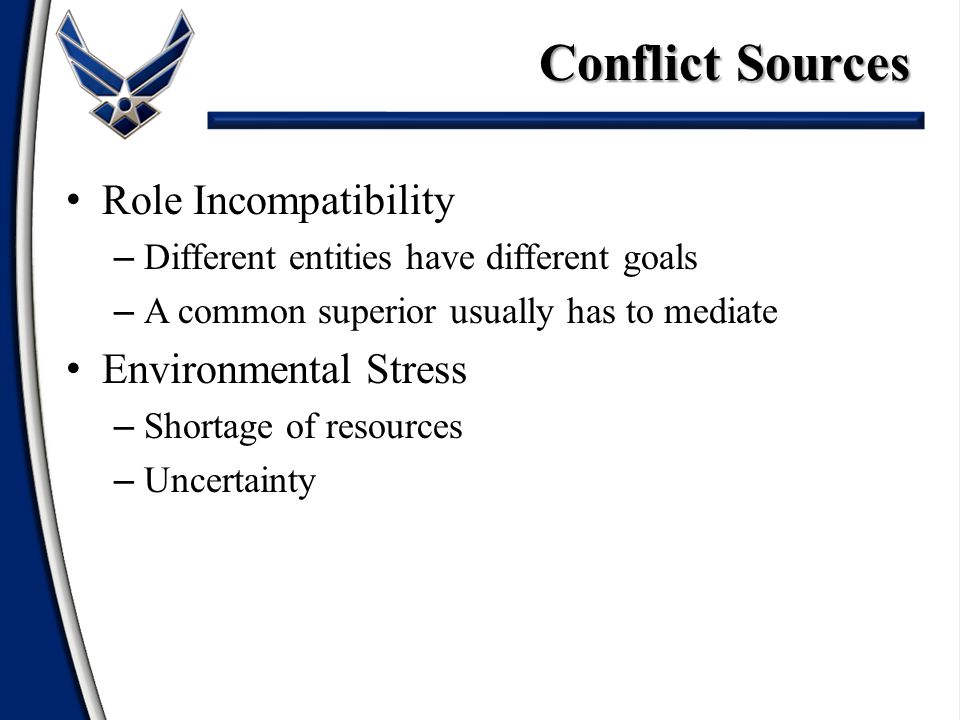 Conflict Sources

• Role Incompatibility
– Different entities have different goals
– A common superior usually has to mediate
• Environmental Stress
– Shortage of resources
– Uncertainty